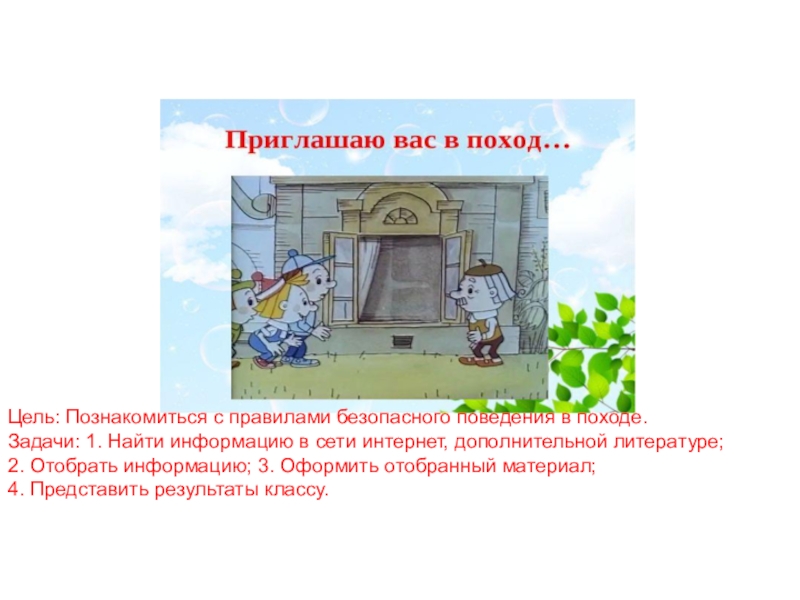 Приглашаю вас в поход…

Цель: Познакомиться с правилами безопасного поведения в походе.
Задачи: 1. Найти информацию в сети интернет, дополнительной литературе;
2. Отобрать информацию; 3. Оформить отобранный материал;
4. Представить результаты классу.